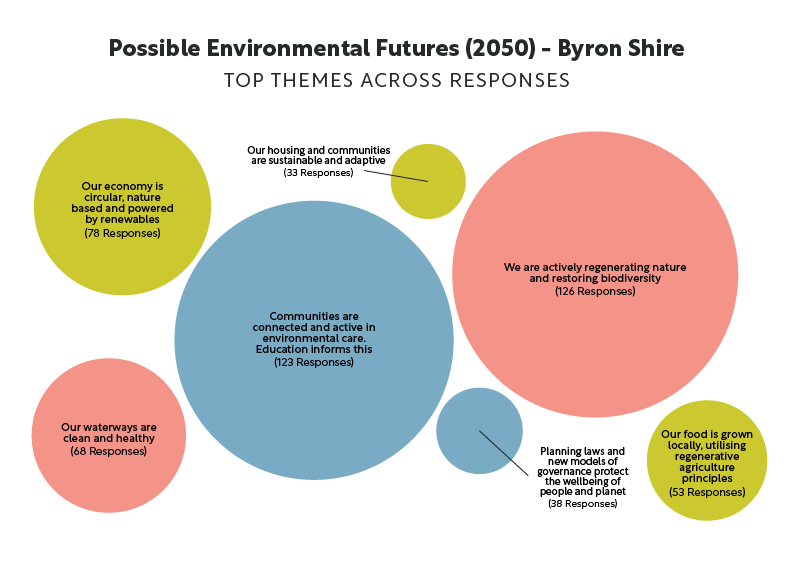 Possible Environmental Futures (2050) - Byron Shire

TOP THEMES ACROSS RESPONSES

Our economy is circular, nature based and powered by renewables
(78 Responses)

Our housing and communities are sustainable and adaptive
(33 Responses)

We are actively regenerating nature and restoring biodiversity
(126 Responses)

Communities are connected and active in environmental care. Education informs this
(123 Responses)

Our waterways are clean and healthy
(68 Responses)

Planning laws and new models of governance protect the wellbeing of people and planet
(38 Responses)

Our food is grown locally, utilising regenerative agriculture principles
(53 Responses)